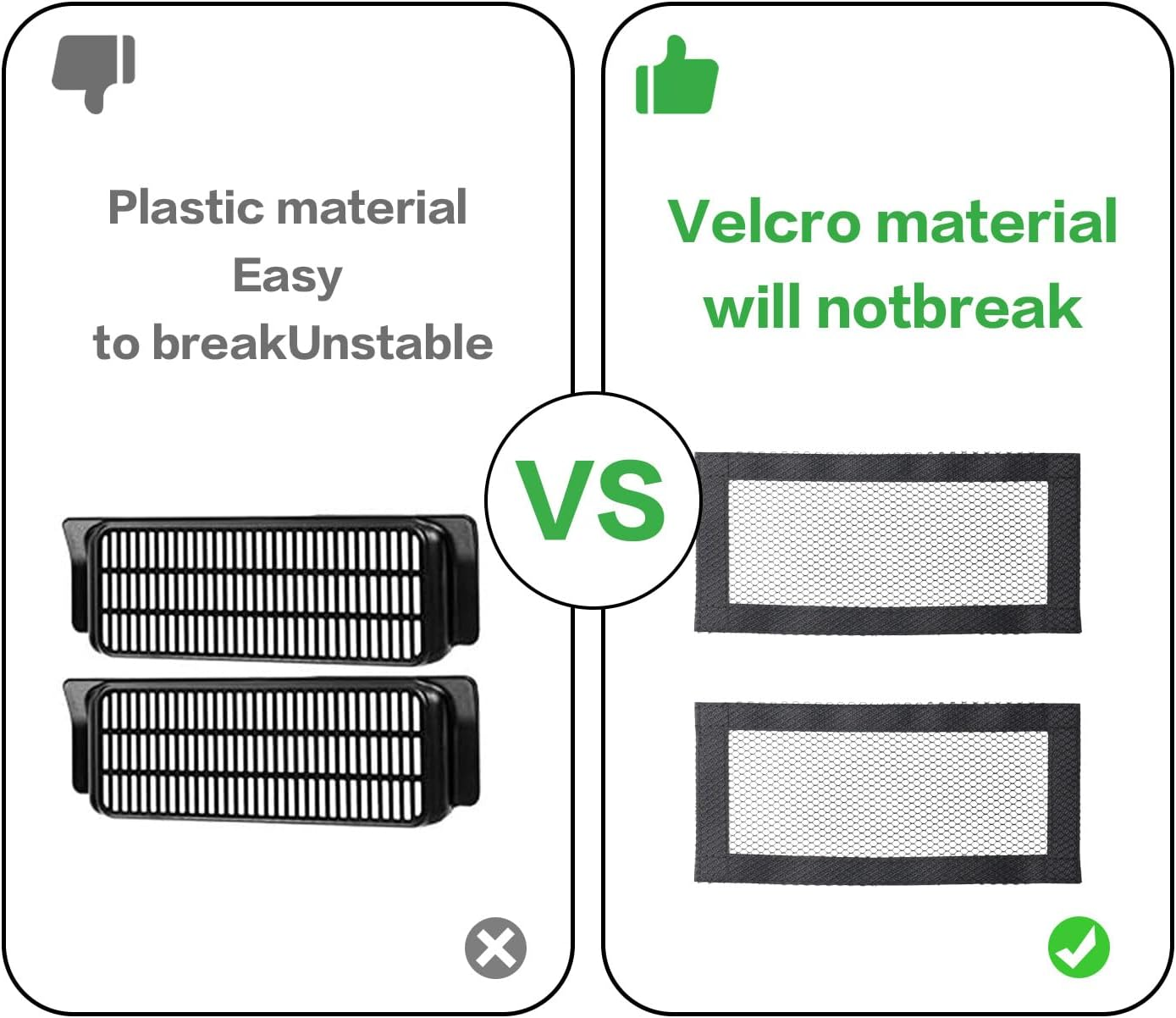 Plastic material
Easy
to breakUnstable

VS

Velcro material
will notbreak